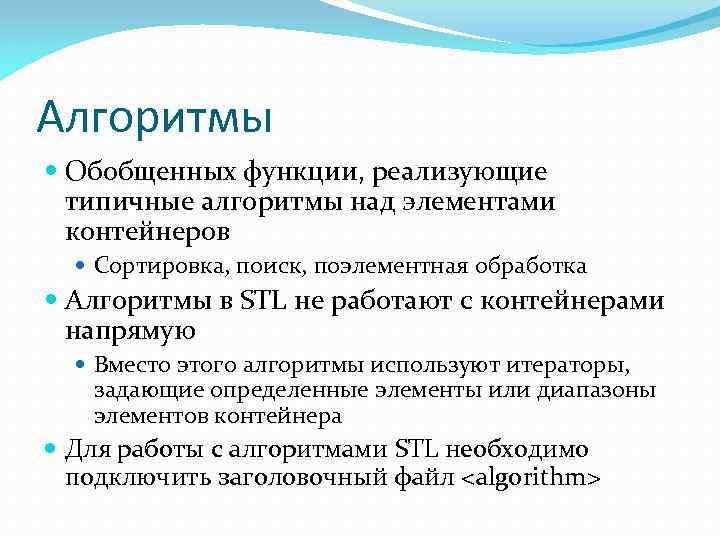 Алгоритмы

Обобщенных функции, реализующие типичные алгоритмы над элементами контейнеров

Сортировка, поиск, поэлементная обработка

Алгоритмы в STL не работают с контейнерами напрямую

Вместо этого алгоритмы используют итераторы, задающие определенные элементы или диапазоны элементов контейнера

Для работы с алгоритмами STL необходимо подключить заголовочный файл <algorithm>